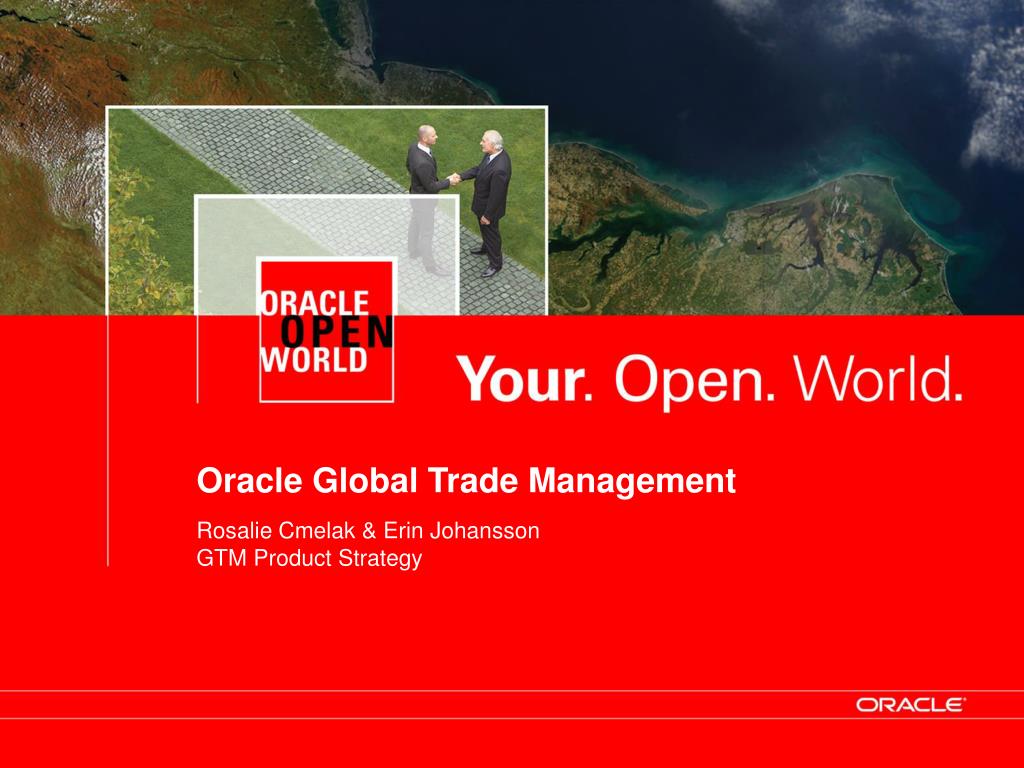 ORACLE
OPEN
WORLD

Your. Open. World.

Oracle Global Trade Management

Rosalie Cmelak & Erin Johansson
GTM Product Strategy

ORACLE